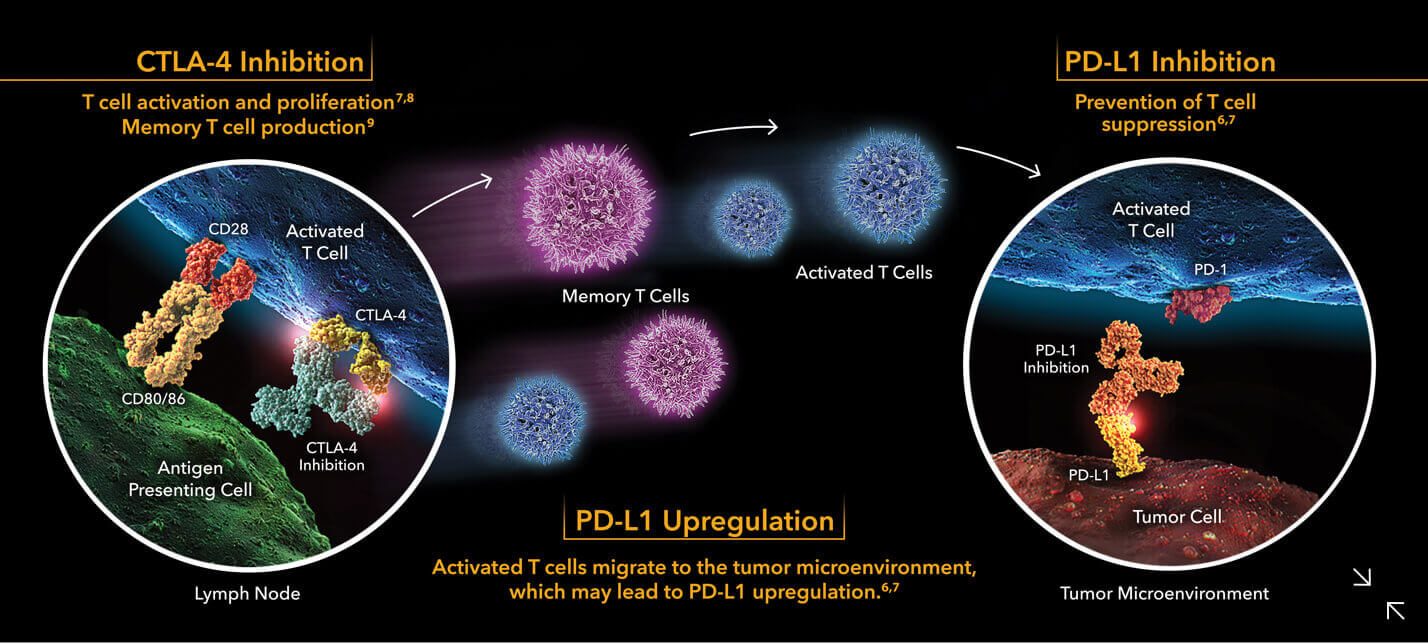 CTLA-4 Inhibition

T cell activation and proliferation$^{7,8}$
Memory T cell production$^{9}$

CD28

Activated T Cell

CTLA-4

CD80/86

CTLA-4 Inhibition

Antigen Presenting Cell

Lymph Node

Memory T Cells

Activated T Cells

PD-L1 Upregulation

Activated T cells migrate to the tumor microenvironment, which may lead to PD-L1 upregulation.$^{6,7}$

PD-L1 Inhibition

Prevention of T cell suppression$^{6,7}$

Activated T Cell

PD-1

PD-L1 Inhibition

PD-L1

Tumor Cell

Tumor Microenvironment